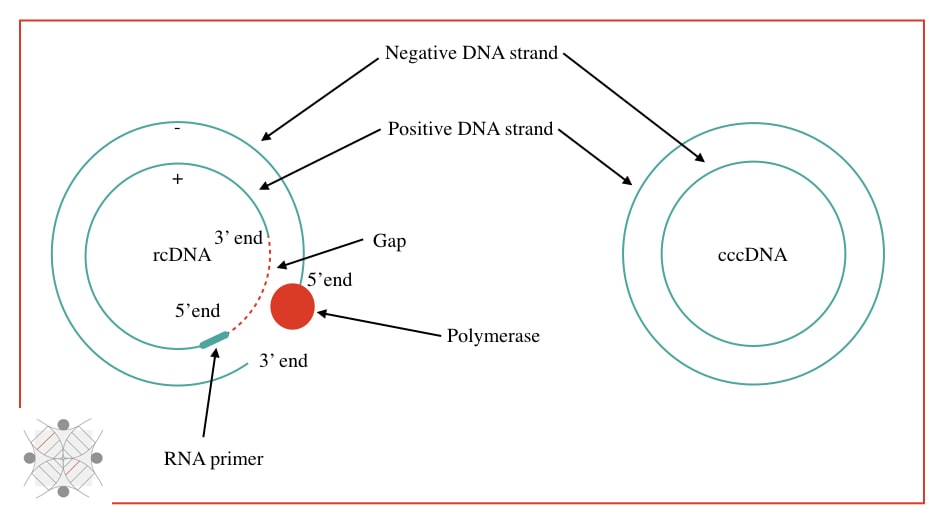 Negative DNA strand

Positive DNA strand

-

+

rcDNA

3' end

Gap

5'end

5'end

Polymerase

3' end

RNA primer

cccDNA